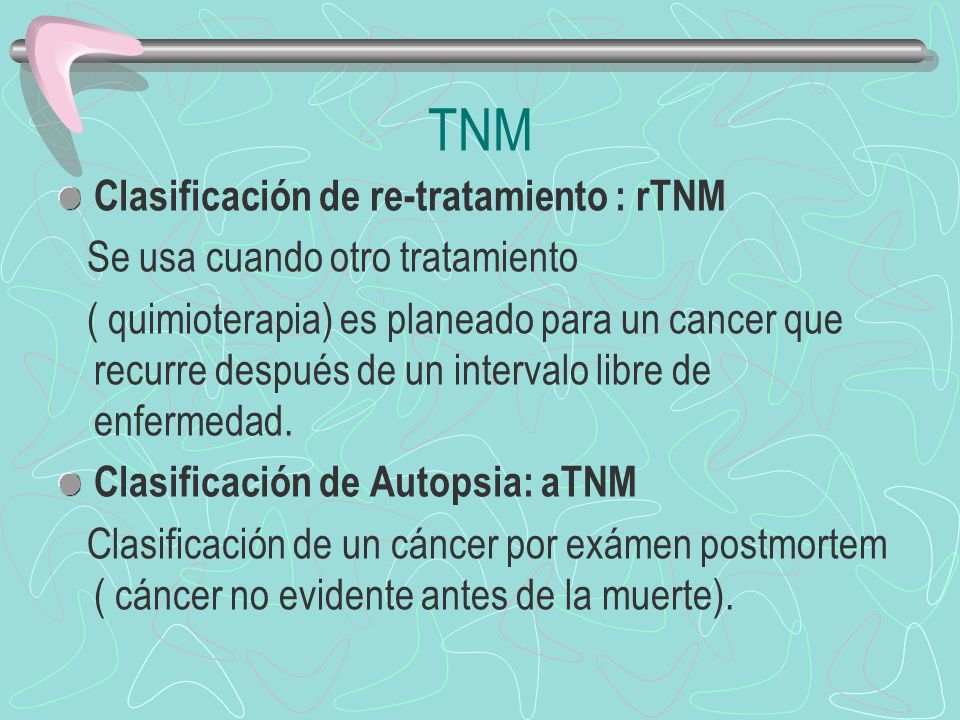 TNM

Clasificación de re-tratamiento : rTNM

Se usa cuando otro tratamiento

( quimioterapia) es planeado para un cancer que recurre después de un intervalo libre de enfermedad.

Clasificación de Autopsia: aTNM

Clasificación de un cáncer por exámen postmortem ( cáncer no evidente antes de la muerte).